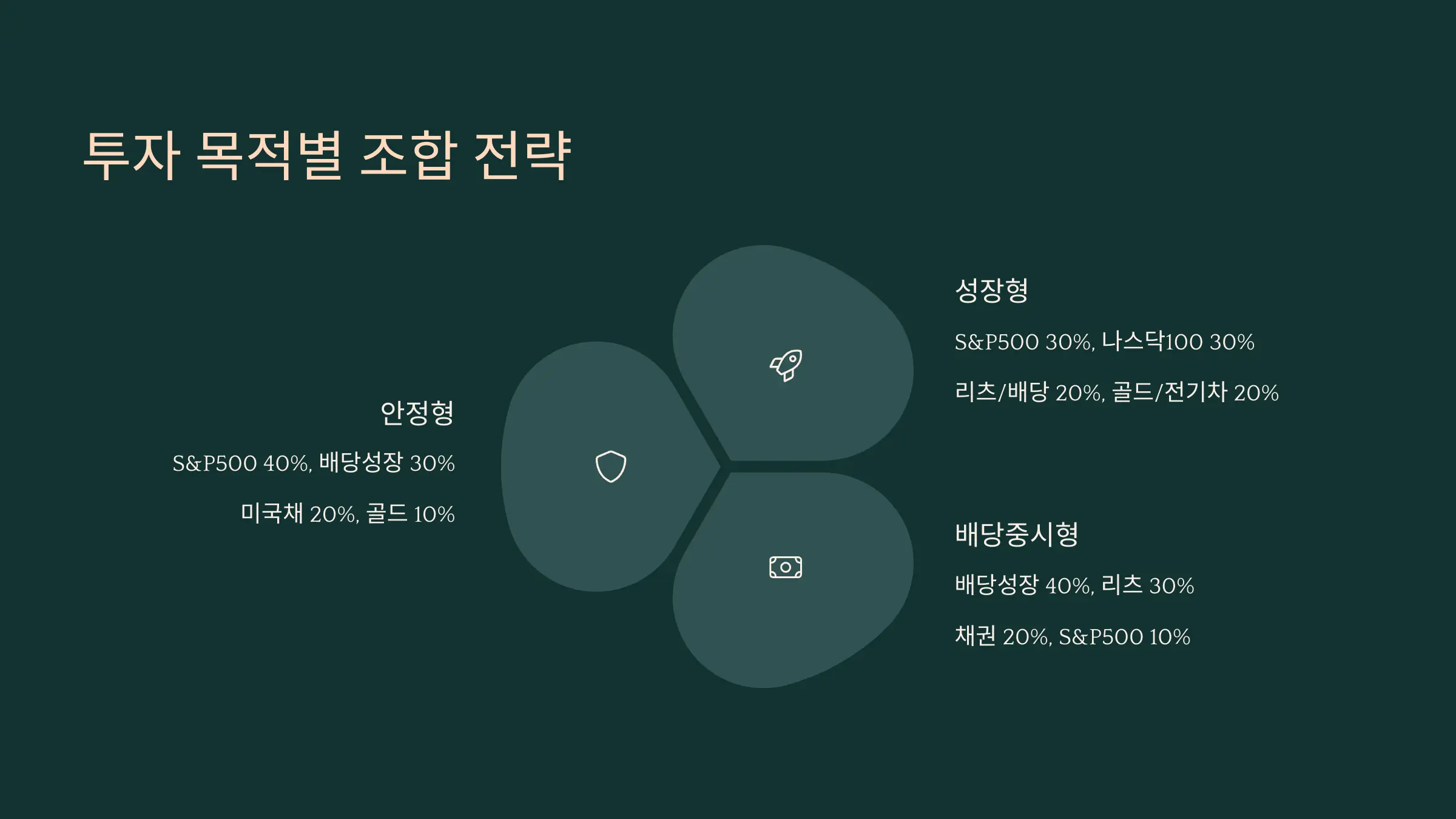 투자 목적별 조합 전략

안정형

S&P500 40%, 배당성장 30%

미국채 20%, 골드 10%

성장형

S&P500 30%, 나스닥100 30%

리츠/배당 20%, 골드/전기차 20%

배당중시형

배당성장 40%, 리츠 30%

채권 20%, S&P500 10%